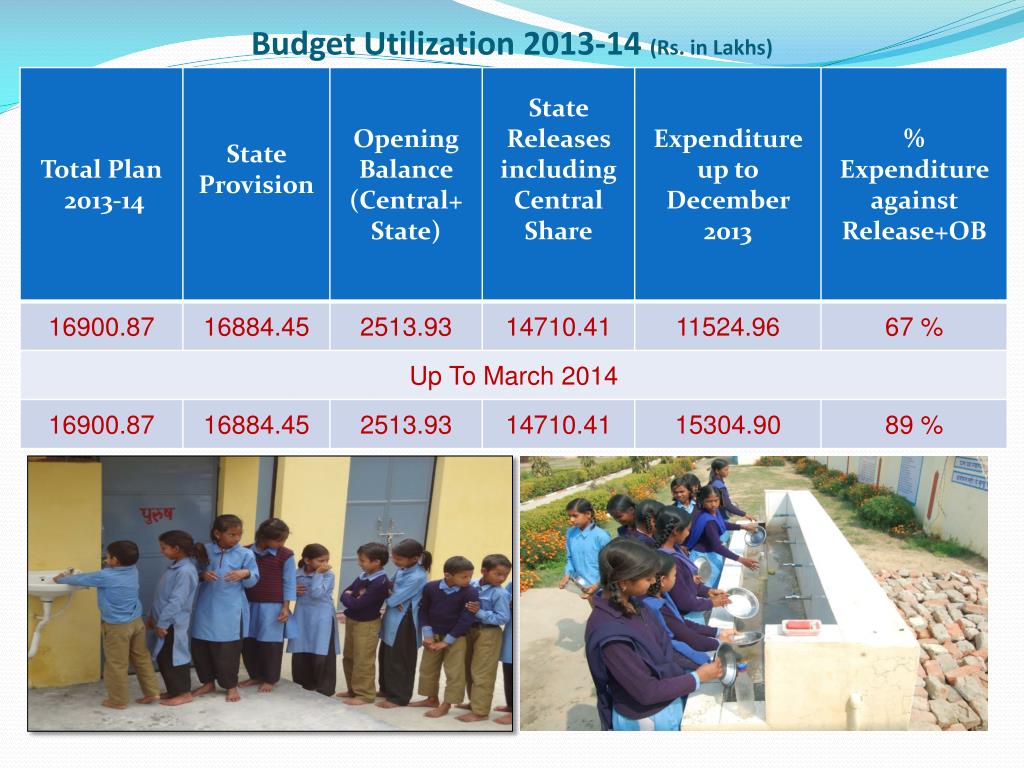 Budget Utilization 2013-14 (Rs. in Lakhs)

| Total Plan 2013-14 | State Provision | Opening Balance (Central+ State) | State Releases including Central Share | Expenditure up to December 2013 | % Expenditure against Release+OB |
|---|---|---|---|---|---|
| 16900.87 | 16884.45 | 2513.93 | 14710.41 | 11524.96 | 67 % |
| Up To March 2014 | | | | | |
| 16900.87 | 16884.45 | 2513.93 | 14710.41 | 15304.90 | 89 % |

पुरुष